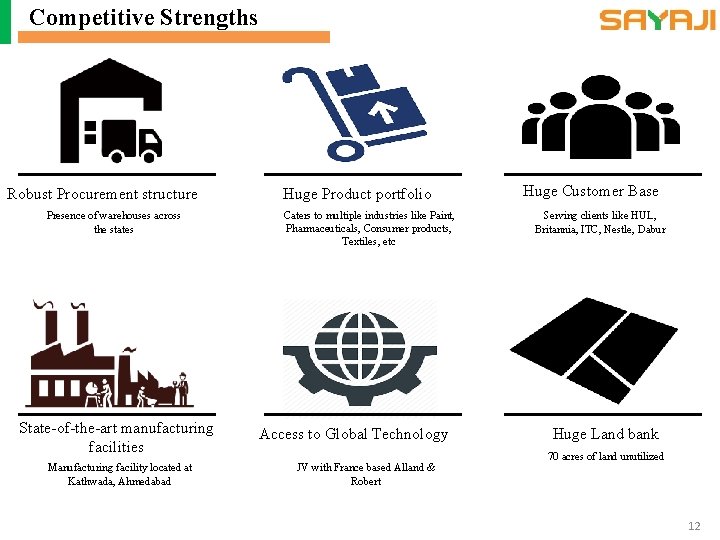 Competitive Strengths

SAYAJI

Robust Procurement structure

Presence of warehouses across the states

Huge Product portfolio

Caters to multiple industries like Paint, Pharmaceuticals, Consumer products, Textiles, etc

Huge Customer Base

Serving clients like HUL, Britannia, ITC, Nestle, Dabur

State-of-the-art manufacturing facilities

Manufacturing facility located at Kathwada, Ahmedabad

Access to Global Technology

JV with France based Alland & Robert

Huge Land bank

70 acres of land unutilized

12